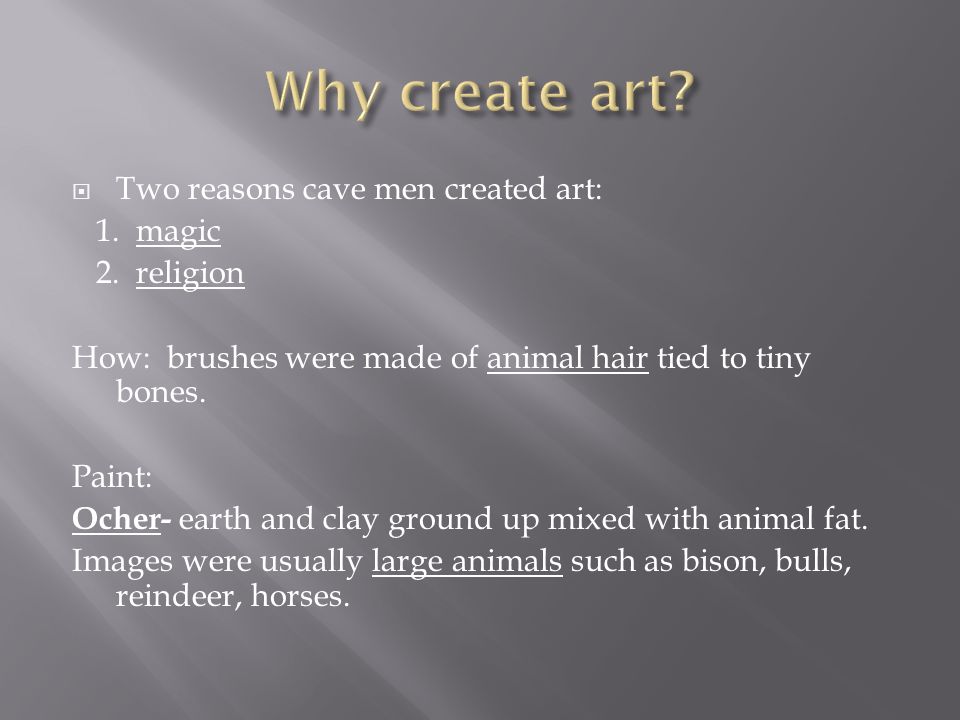 Why create art?

Two reasons cave men created art:
1. magic
2. religion

How: brushes were made of animal hair tied to tiny bones.

Paint:
Ocher- earth and clay ground up mixed with animal fat.
Images were usually large animals such as bison, bulls, reindeer, horses.